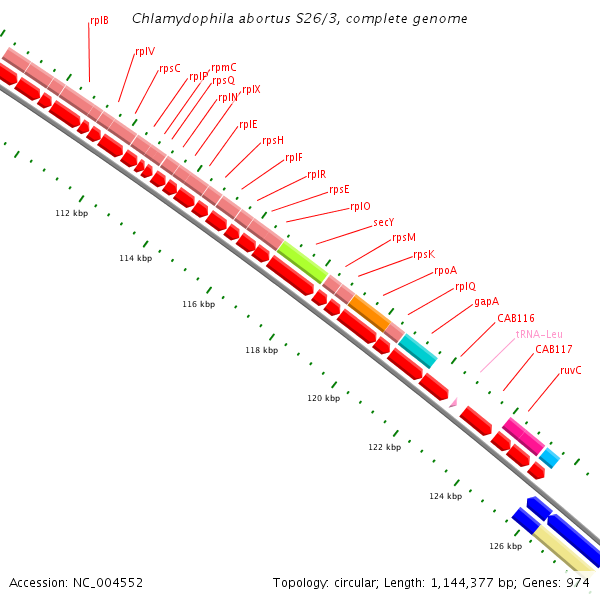 Chlamydophila abortus S26/3, complete genome

rplB
rplV
rpsC
rplP
rpmC
rpsQ
rplN
rplX
rplE
rpsH
rplF
rplR
rpsE
rplO
secY
rpsM
rpsK
rpoA
rplQ
gapA
CAB116
tRNA-Leu
CAB117
ruvC

112 kbp
114 kbp
116 kbp
118 kbp
120 kbp
122 kbp
124 kbp
126 kbp

Accession: NC_004552
Topology: circular; Length: 1,144,377 bp; Genes: 974